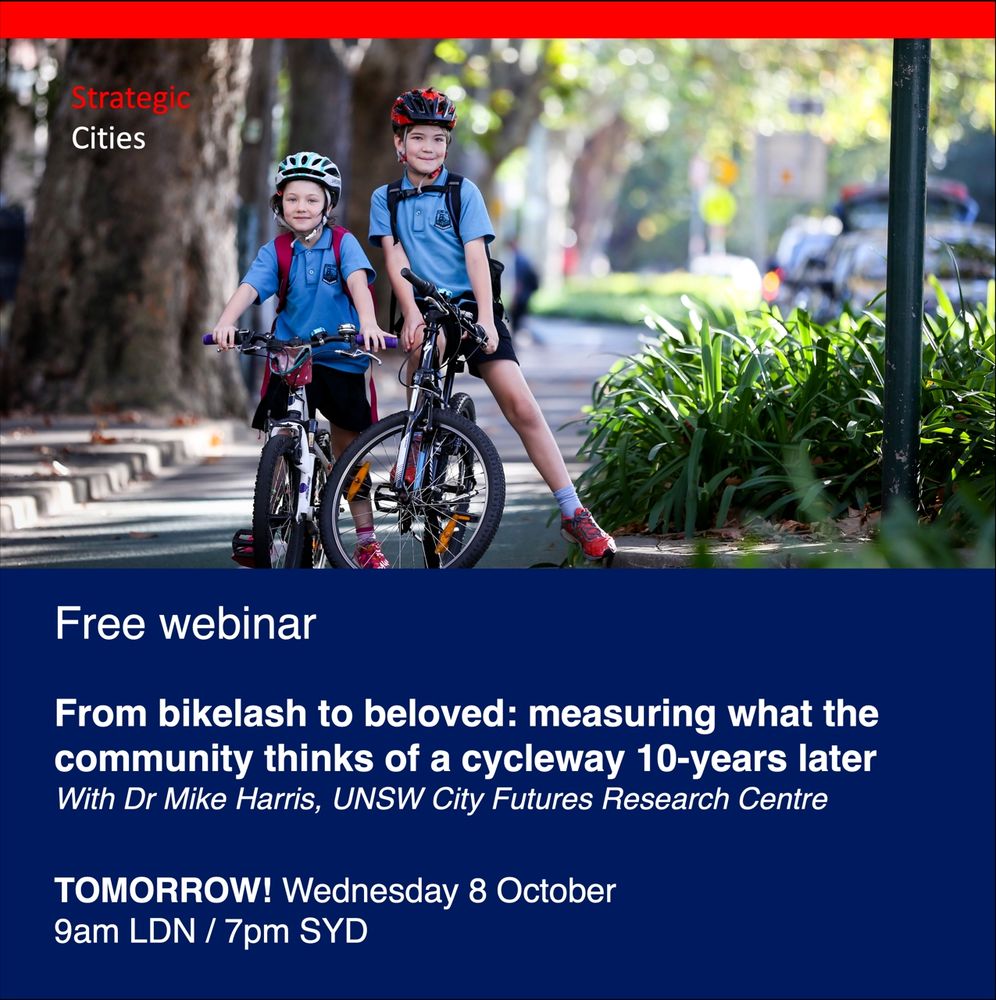 Strategic
Cities

Free webinar

From bikelash to beloved: measuring what the community thinks of a cycleway 10-years later
With Dr Mike Harris, UNSW City Futures Research Centre

TOMORROW! Wednesday 8 October
9am LDN / 7pm SYD